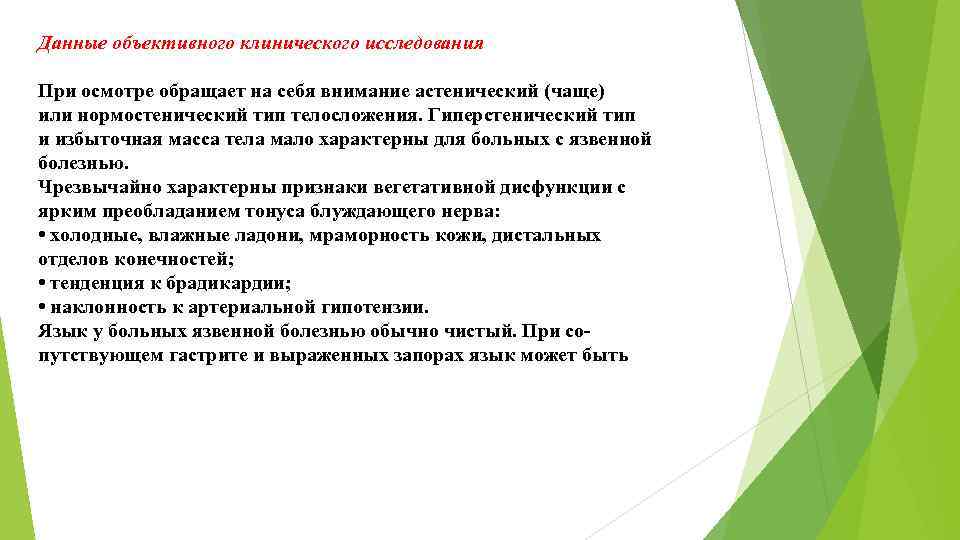 Данные объективного клинического исследования

При осмотре обращает на себя внимание астенический (чаще) или нормостенический тип телосложения. Гиперстенический тип и избыточная масса тела мало характерны для больных с язвенной болезнью.
Чрезвычайно характерны признаки вегетативной дисфункции с ярким преобладанием тонуса блуждающего нерва:
• холодные, влажные ладони, мраморность кожи, дистальных отделов конечностей;
• тенденция к брадикардии;
• наклонность к артериальной гипотензии.
Язык у больных язвенной болезнью обычно чистый. При сопутствующем гастрите и выраженных запорах язык может быть